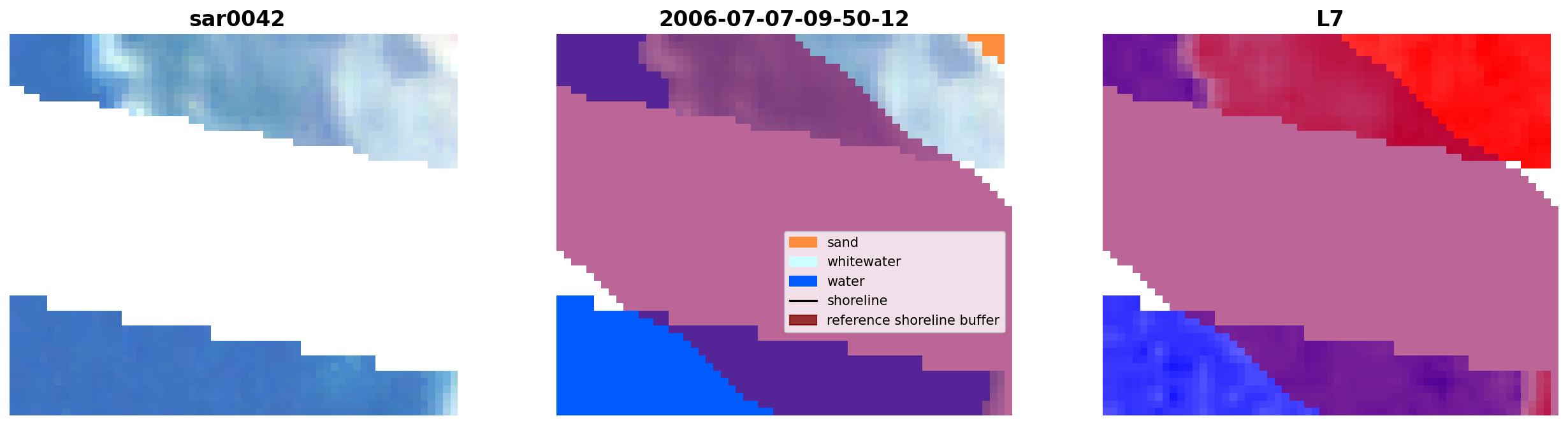 sar0042

2006-07-07-09-50-12

sand
whitewater
water
shoreline
reference shoreline buffer

L7